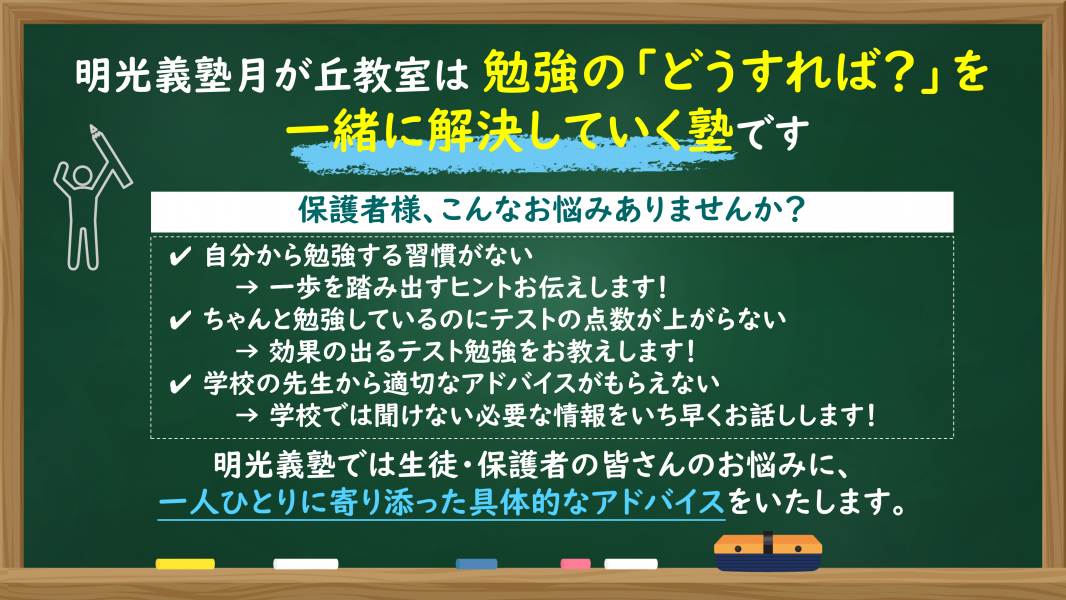 明光義塾月が丘教室は 勉強の「どうすれば?」を 一緒に解決していく塾です

保護者様、こんなお悩みありませんか?

✔ 自分から勉強する習慣がない
→ 一歩を踏み出すヒントお伝えします!
✔ ちゃんと勉強しているのにテストの点数が上がらない
→ 効果の出るテスト勉強をお教えします!
✔ 学校の先生から適切なアドバイスがもらえない
→ 学校では聞けない必要な情報をいち早くお話しします!

明光義塾では生徒・保護者の皆さんのお悩みに、
一人ひとりに寄り添った具体的なアドバイスをいたします。